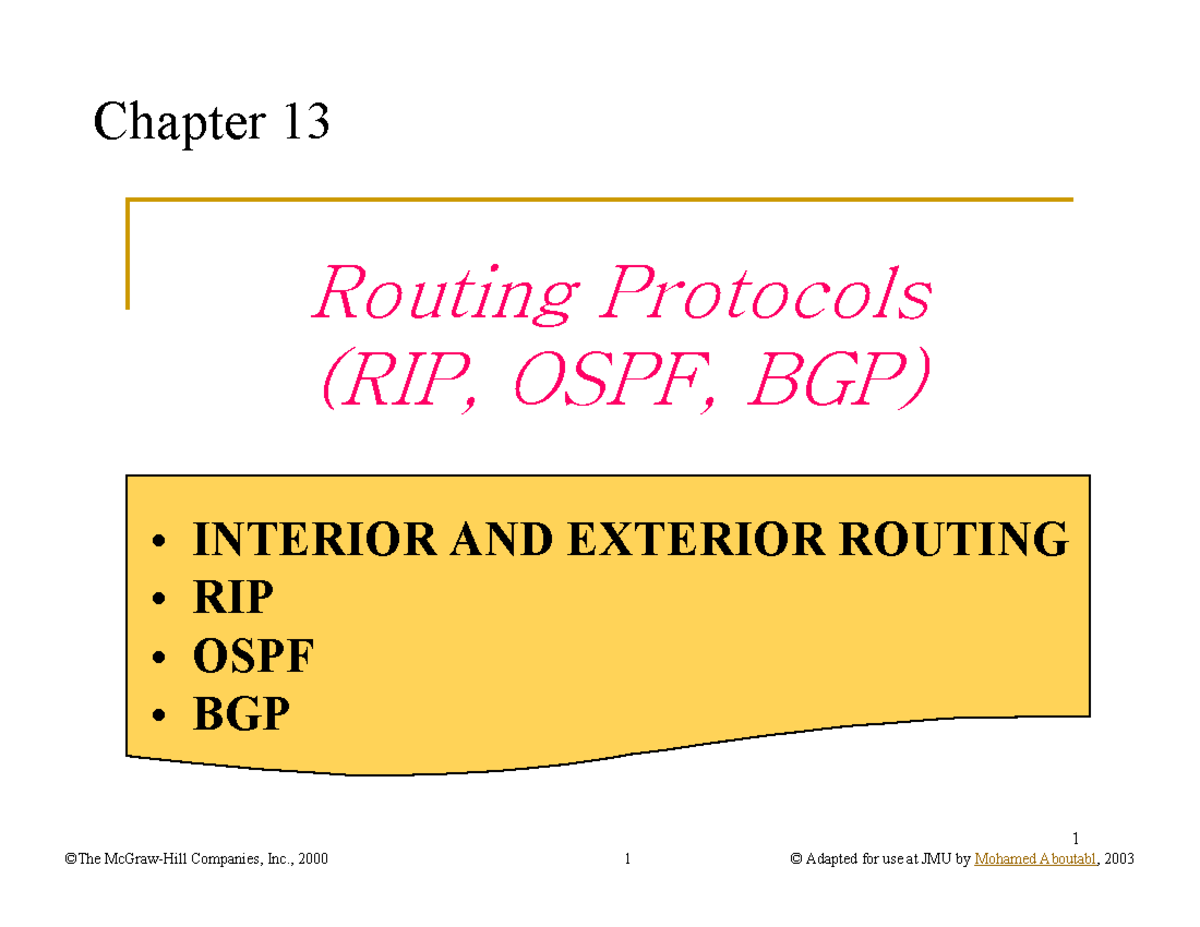 Chapter 13

Routing Protocols
(RIP, OSPF, BGP)

• INTERIOR AND EXTERIOR ROUTING
• RIP
• OSPF
• BGP

1

©The McGraw-Hill Companies, Inc., 2000

1

© Adapted for use at JMU by Mohamed Aboutabl, 2003